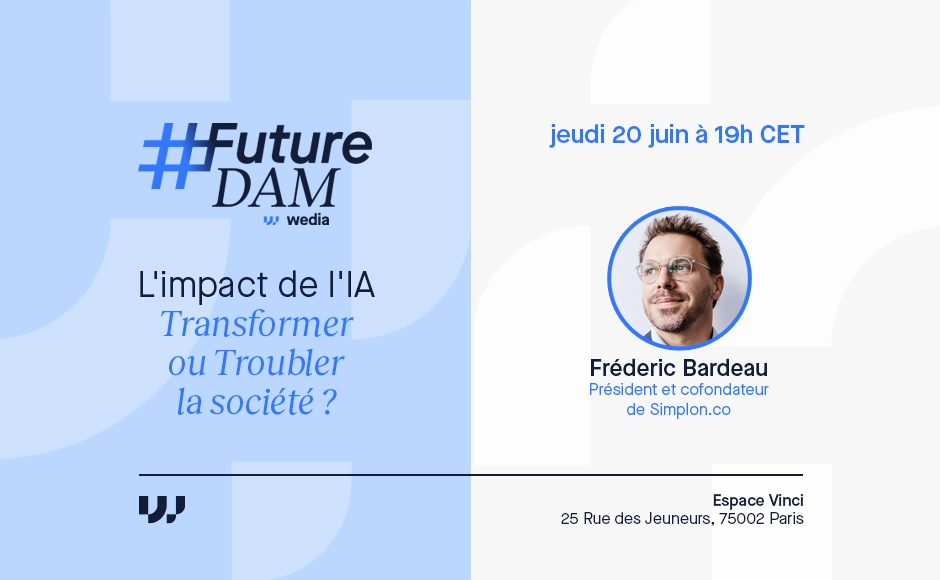 #Future DAM
wedia

L'impact de l'IA
Transformer ou Troubler la société ?

jeudi 20 juin à 19h CET

Fréderic Bardeau
Président et cofondateur de Simplon.co

Espace Vinci
25 Rue des Jeuneurs, 75002 Paris